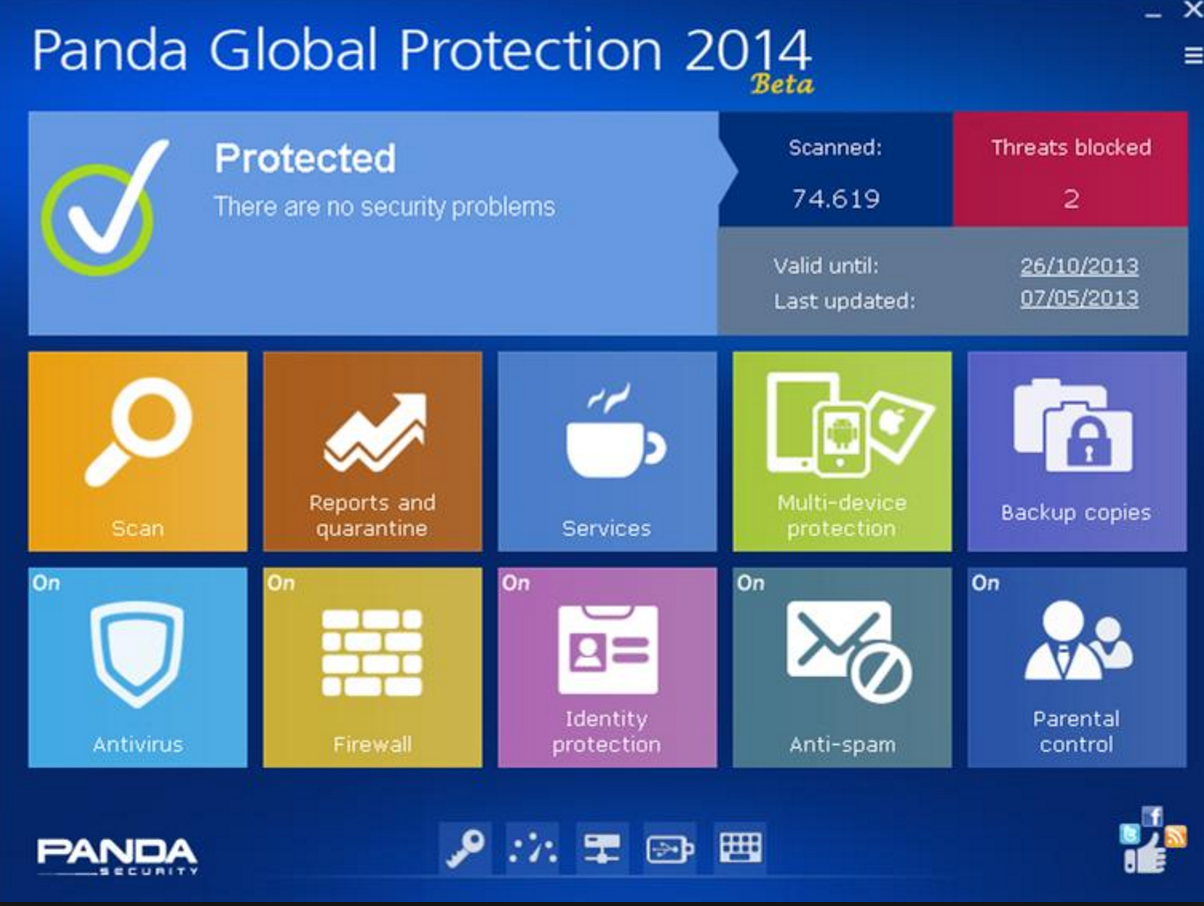 Panda Global Protection 2014
Beta

Protected
There are no security problems

Scanned:
74.619

Threats blocked
2

Valid until: 26/10/2013
Last updated: 07/05/2013

Scan

Reports and quarantine

Services

Multi-device protection

Backup copies

On
Antivirus

On
Firewall

On
Identity protection

On
Anti-spam

On
Parental control

PANDA
SECURITY